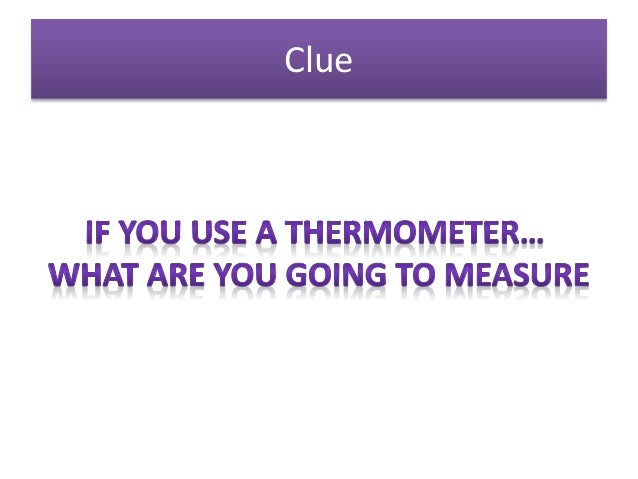 Clue

IF YOU USE A THERMOMETER…
WHAT ARE YOU GOING TO MEASURE